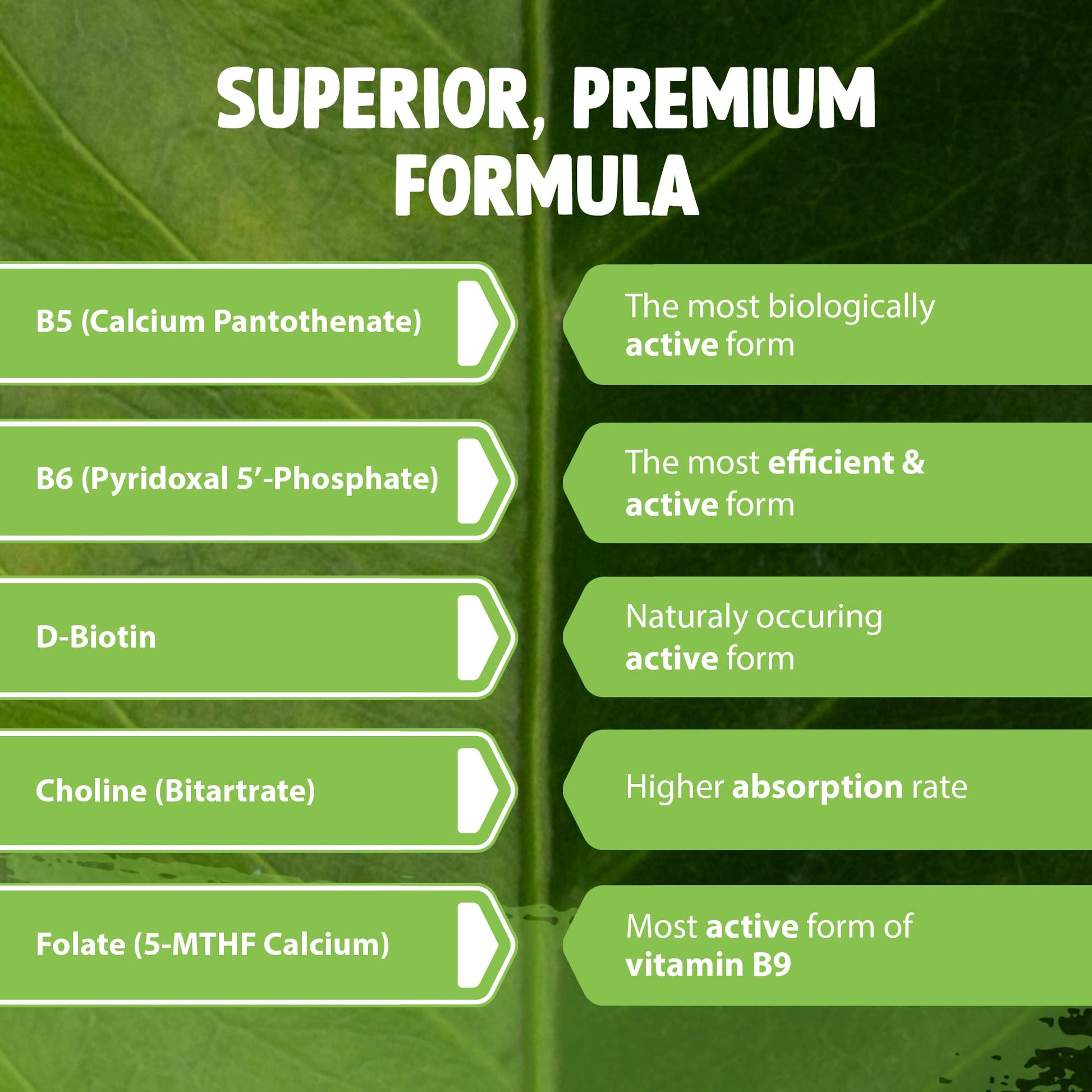 SUPERIOR, PREMIUM FORMULA

B5 (Calcium Pantothenate)

The most biologically active form

B6 (Pyridoxal 5'-Phosphate)

The most efficient & active form

D-Biotin

Naturaly occuring active form

Choline (Bitartrate)

Higher absorption rate

Folate (5-MTHF Calcium)

Most active form of vitamin B9